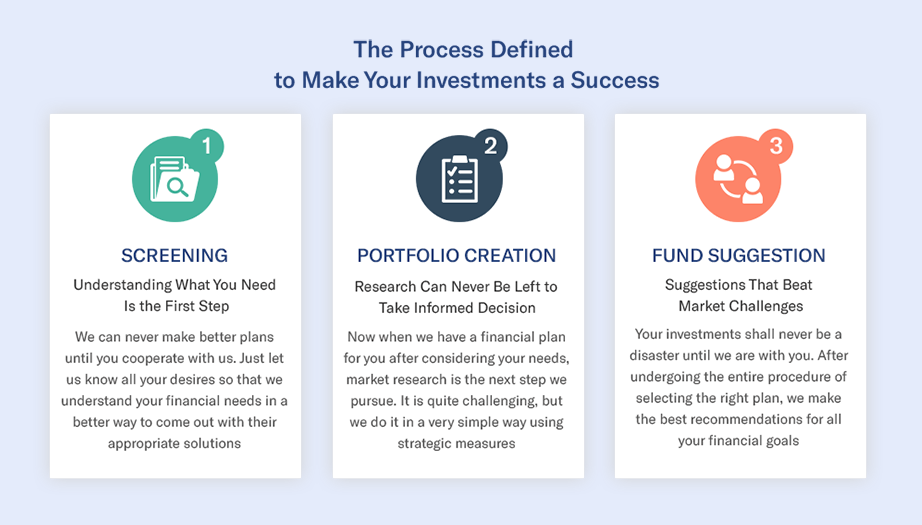 The Process Defined
to Make Your Investments a Success

1

SCREENING

Understanding What You Need Is the First Step

We can never make better plans until you cooperate with us. Just let us know all your desires so that we understand your financial needs in a better way to come out with their appropriate solutions

2

PORTFOLIO CREATION

Research Can Never Be Left to Take Informed Decision

Now when we have a financial plan for you after considering your needs, market research is the next step we pursue. It is quite challenging, but we do it in a very simple way using strategic measures

3

FUND SUGGESTION

Suggestions That Beat Market Challenges

Your investments shall never be a disaster until we are with you. After undergoing the entire procedure of selecting the right plan, we make the best recommendations for all your financial goals